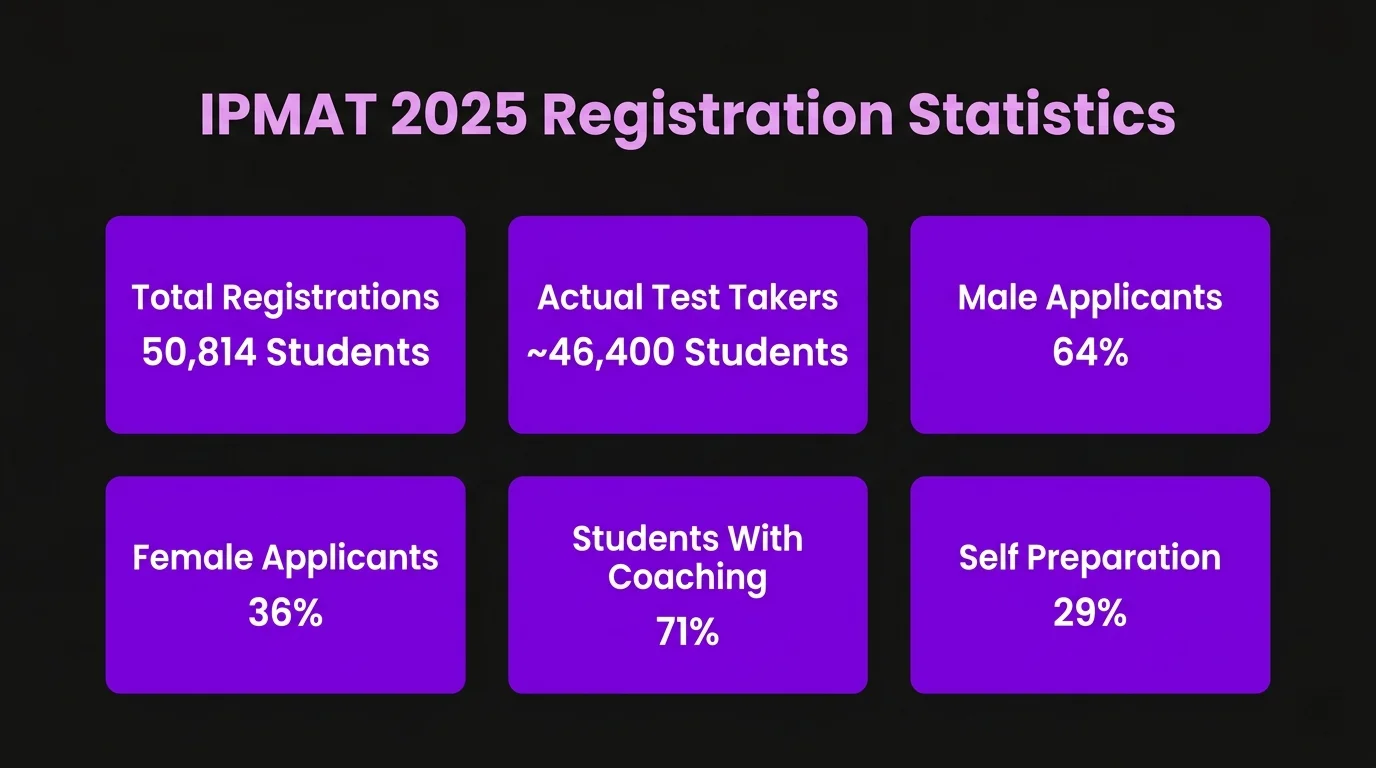 IPMAT 2025 Registration Statistics

Total Registrations
50,814 Students

Actual Test Takers
~46,400 Students

Male Applicants
64%

Female Applicants
36%

Students With Coaching
71%

Self Preparation
29%